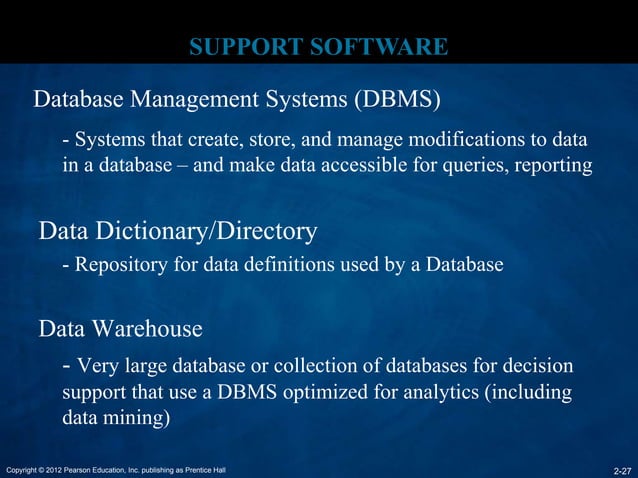 SUPPORT SOFTWARE

Database Management Systems (DBMS)

- Systems that create, store, and manage modifications to data in a database – and make data accessible for queries, reporting

Data Dictionary/Directory

- Repository for data definitions used by a Database

Data Warehouse

- Very large database or collection of databases for decision support that use a DBMS optimized for analytics (including data mining)

Copyright © 2012 Pearson Education, Inc. publishing as Prentice Hall

2-27